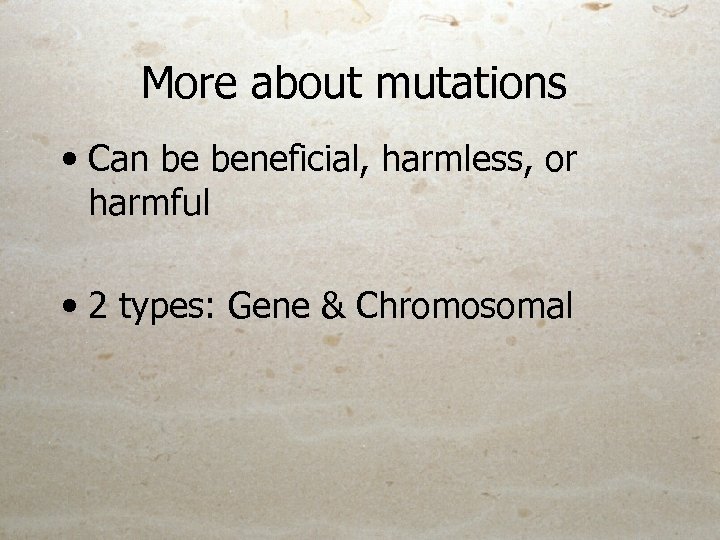 More about mutations

• Can be beneficial, harmless, or harmful

• 2 types: Gene & Chromosomal